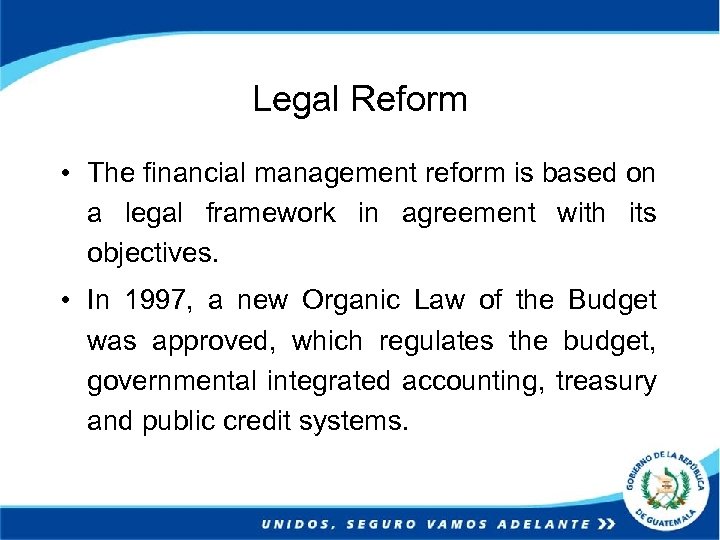 Legal Reform

• The financial management reform is based on a legal framework in agreement with its objectives.

• In 1997, a new Organic Law of the Budget was approved, which regulates the budget, governmental integrated accounting, treasury and public credit systems.

GOBIERNO DE LA REPÚBLICA DE GUATEMALA

UNIDOS, SEGURO VAMOS ADELANTE »